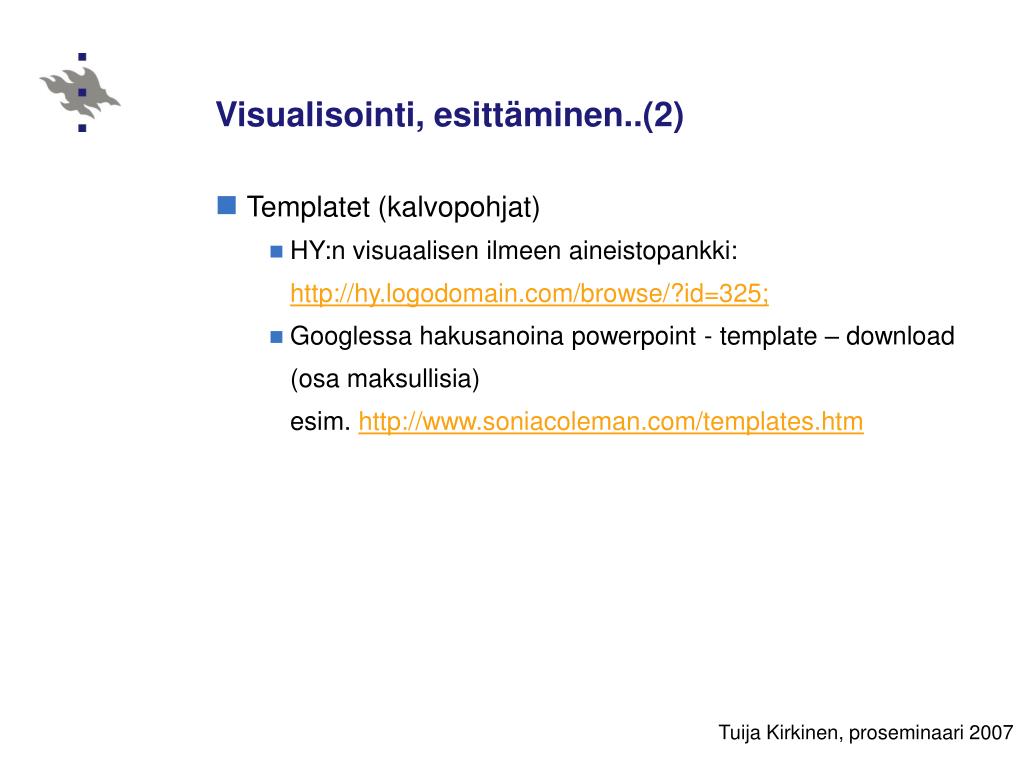 Visualisointi, esittäminen..(2)

Templatet (kalvopohjat)

HY:n visuaalisen ilmeen aineistopankki: http://hy.logodomain.com/browse/?id=325;

Googlessa hakusanoina powerpoint - template – download (osa maksullisia)
esim. http://www.soniacoleman.com/templates.htm

Tuija Kirkinen, proseminaari 2007